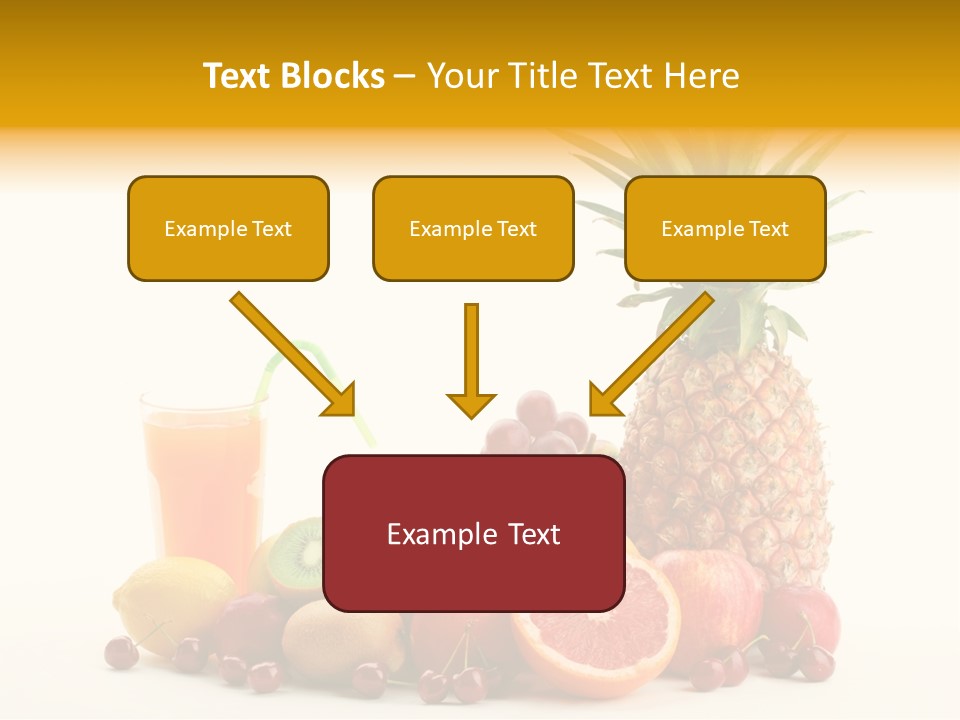 Text Blocks – Your Title Text Here

Example Text

Example Text

Example Text

Example Text